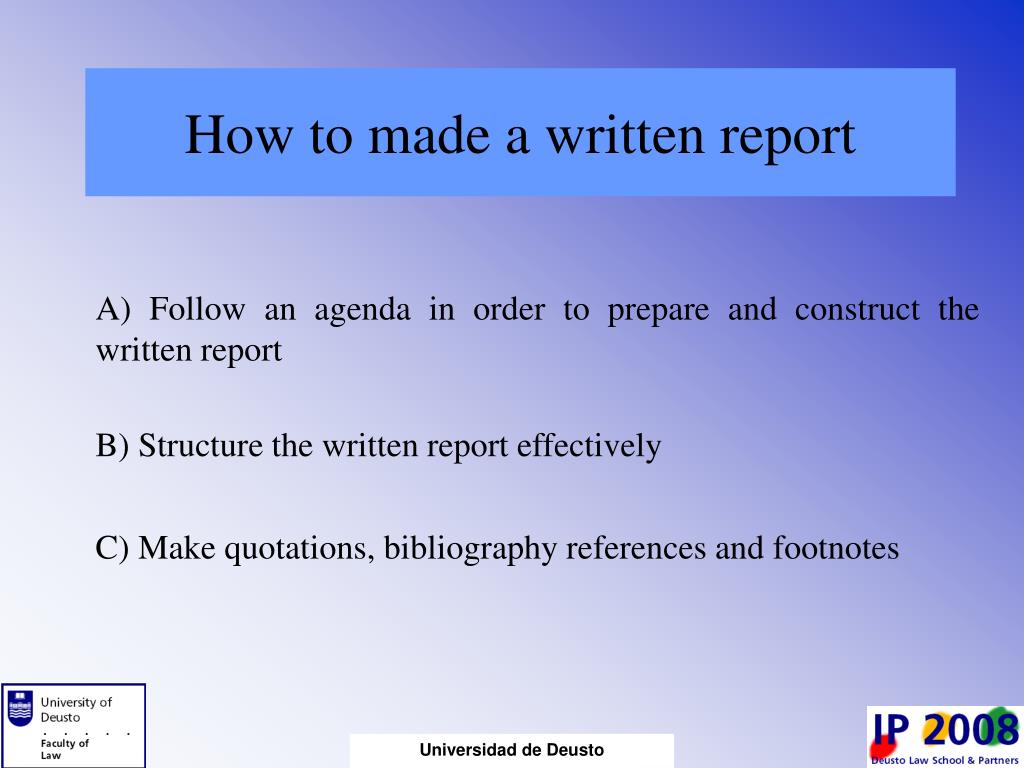 How to made a written report

A) Follow an agenda in order to prepare and construct the written report

B) Structure the written report effectively

C) Make quotations, bibliography references and footnotes

University of Deusto

Faculty of Law

Universidad de Deusto

IP 2008

Deusto Law School & Partners